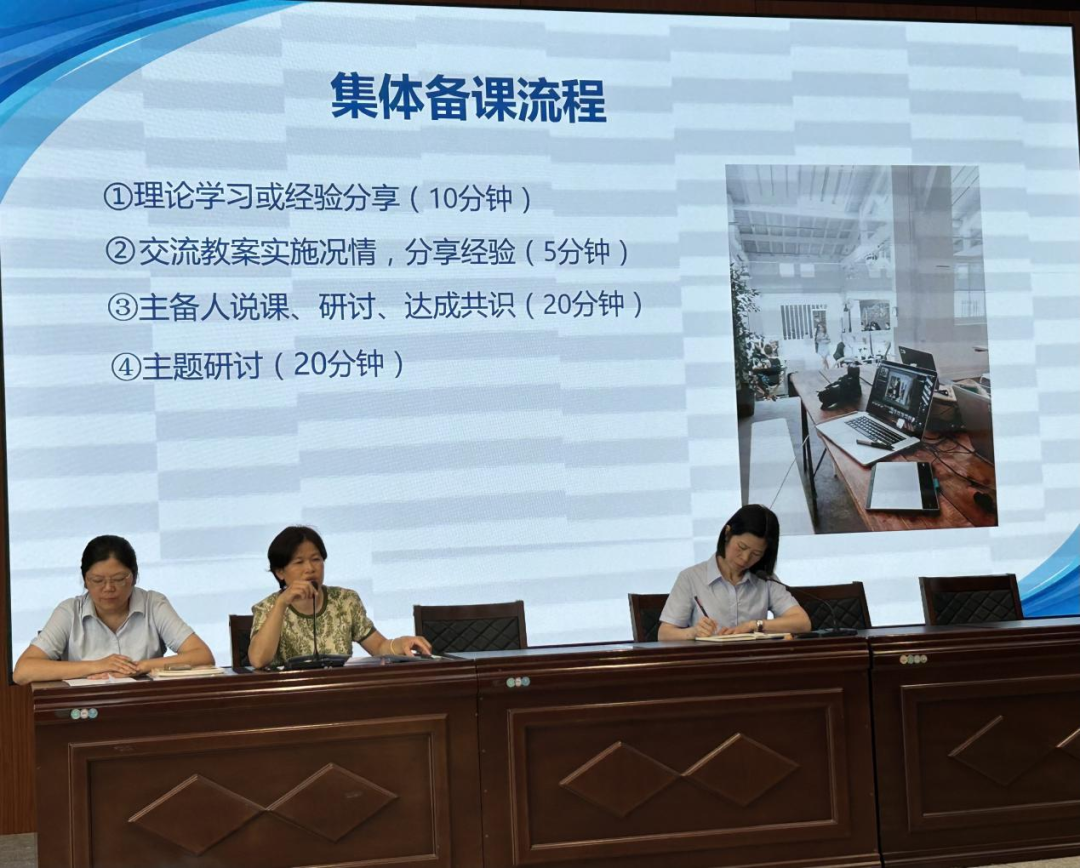 集体备课流程

①理论学习或经验分享（10分钟）

②交流教案实施况情，分享经验（5分钟）

③主备人说课、研讨、达成共识（20分钟）

④主题研讨（20分钟）